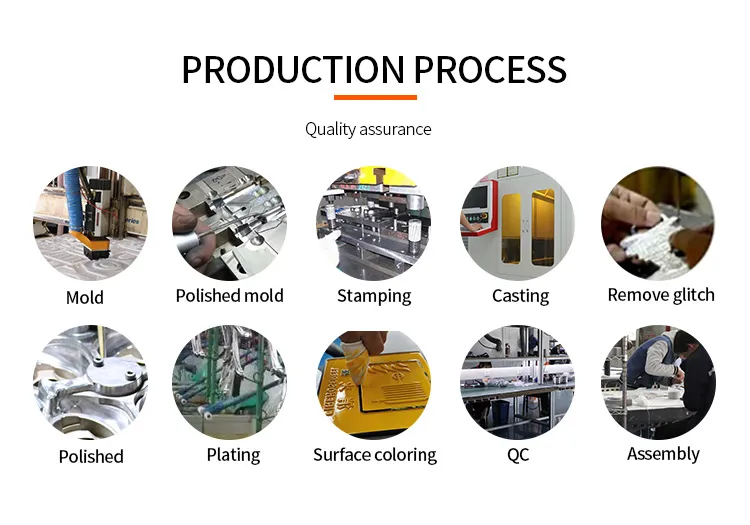 PRODUCTION PROCESS

Quality assurance

Mold

Polished mold

Stamping

Casting

Remove glitch

Polished

Plating

Surface coloring

QC

Assembly